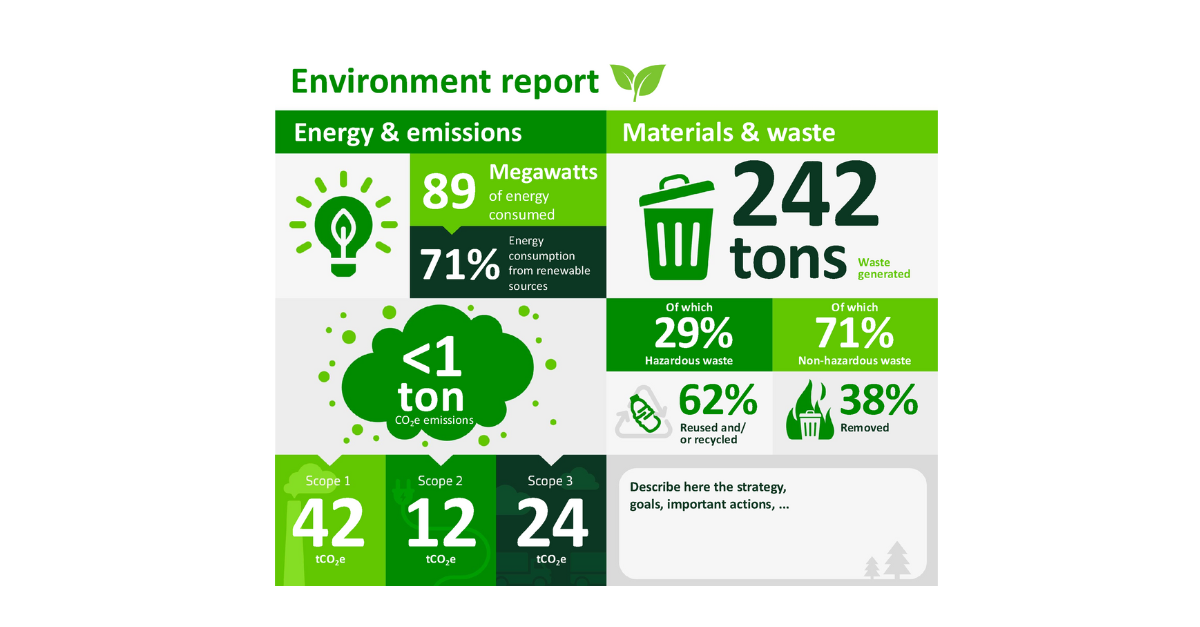 Environment report

Energy & emissions

89 Megawatts of energy consumed

71% Energy consumption from renewable sources

<1 ton $CO_2e$ emissions

Scope 1
42
$tCO_2e$

Scope 2
12
$tCO_2e$

Scope 3
24
$tCO_2e$

Materials & waste

242 tons Waste generated

Of which
29%
Hazardous waste

Of which
71%
Non-hazardous waste

62%
Reused and/ or recycled

38%
Removed

Describe here the strategy, goals, important actions, ...